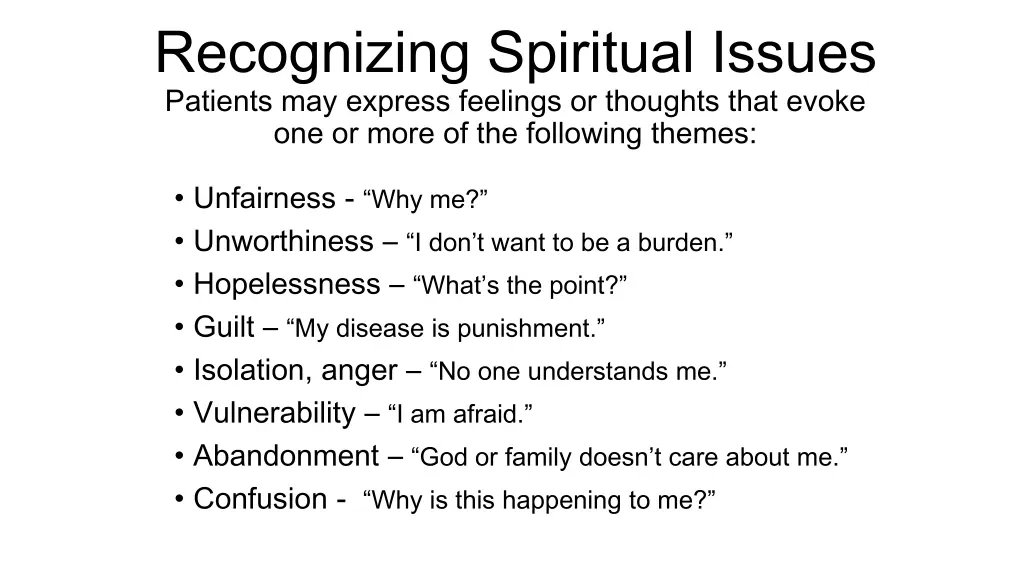 Recognizing Spiritual Issues
Patients may express feelings or thoughts that evoke one or more of the following themes:

• Unfairness - “Why me?”
• Unworthiness – “I don’t want to be a burden.”
• Hopelessness – “What’s the point?”
• Guilt – “My disease is punishment.”
• Isolation, anger – “No one understands me.”
• Vulnerability – “I am afraid.”
• Abandonment – “God or family doesn’t care about me.”
• Confusion - “Why is this happening to me?”